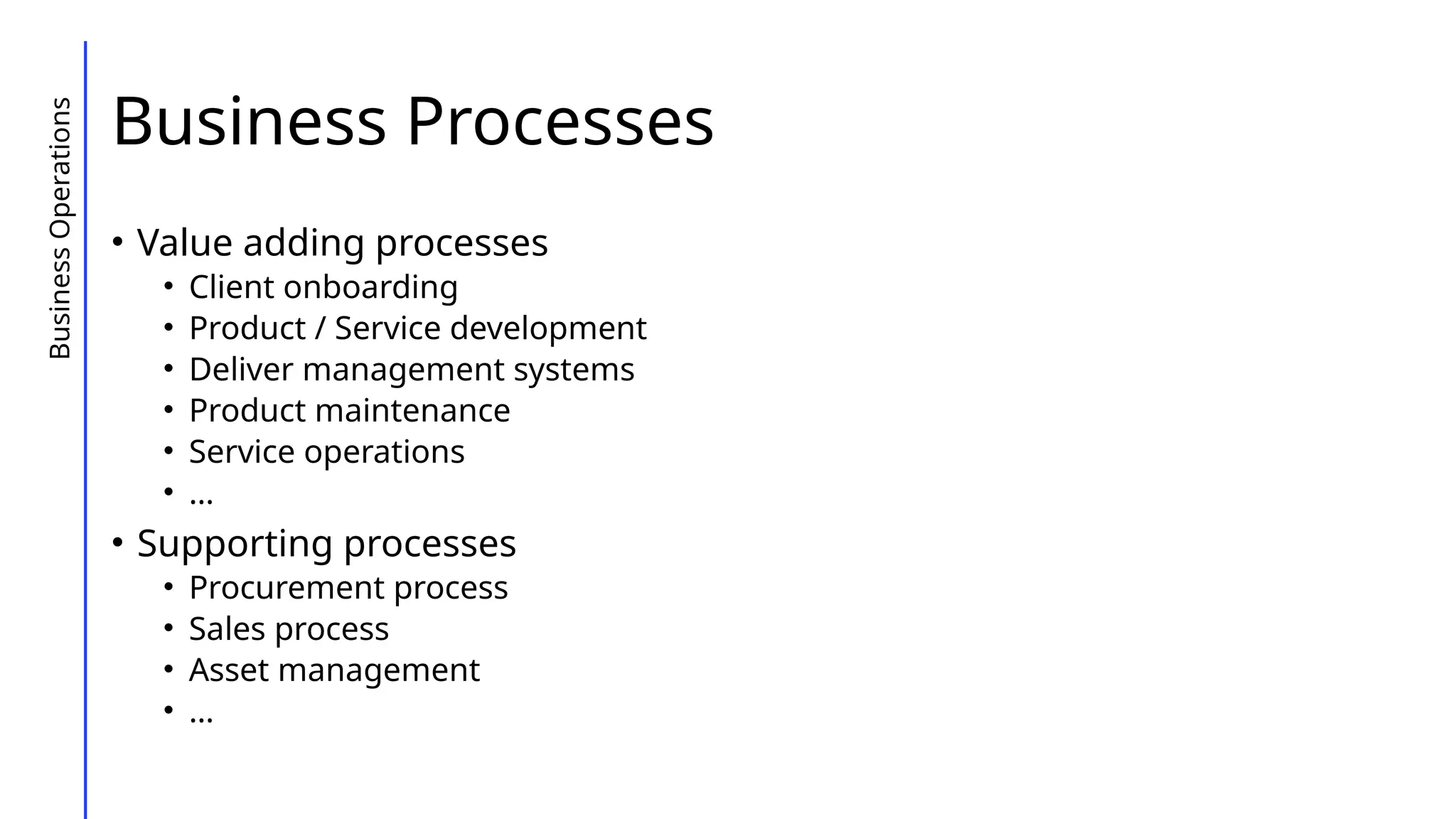 Business Operations

Business Processes

• Value adding processes
  • Client onboarding
  • Product / Service development
  • Deliver management systems
  • Product maintenance
  • Service operations
  • …
• Supporting processes
  • Procurement process
  • Sales process
  • Asset management
  • …